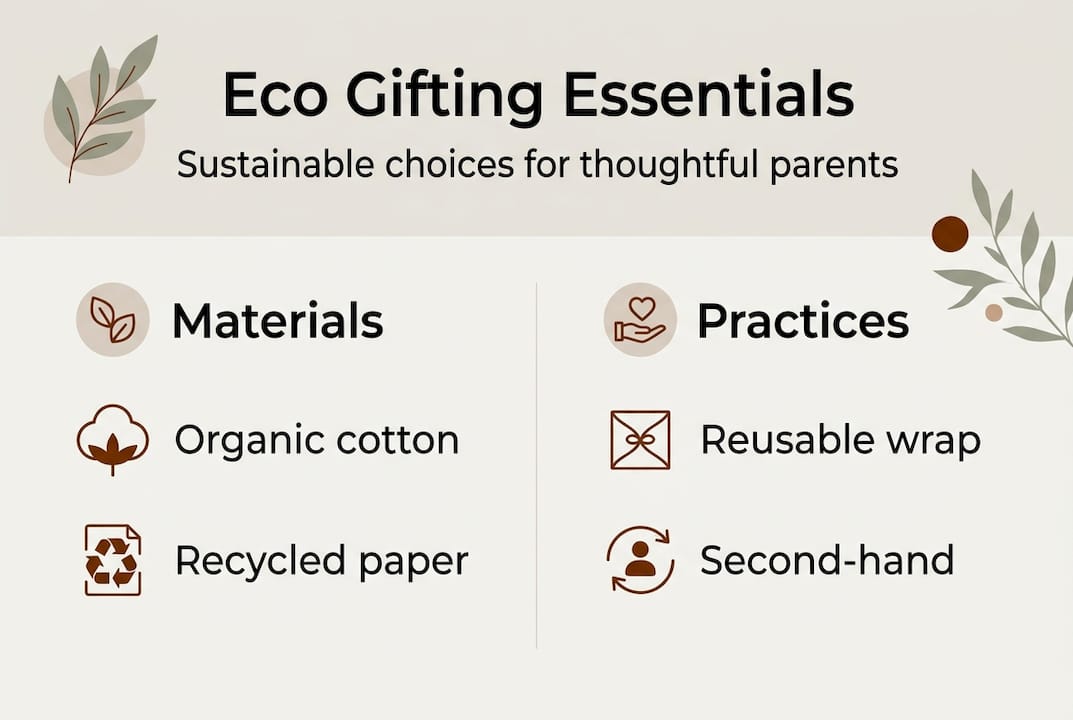 Eco Gifting Essentials

Sustainable choices for thoughtful parents

Materials

Organic cotton

Recycled paper

Practices

Reusable wrap

Second-hand